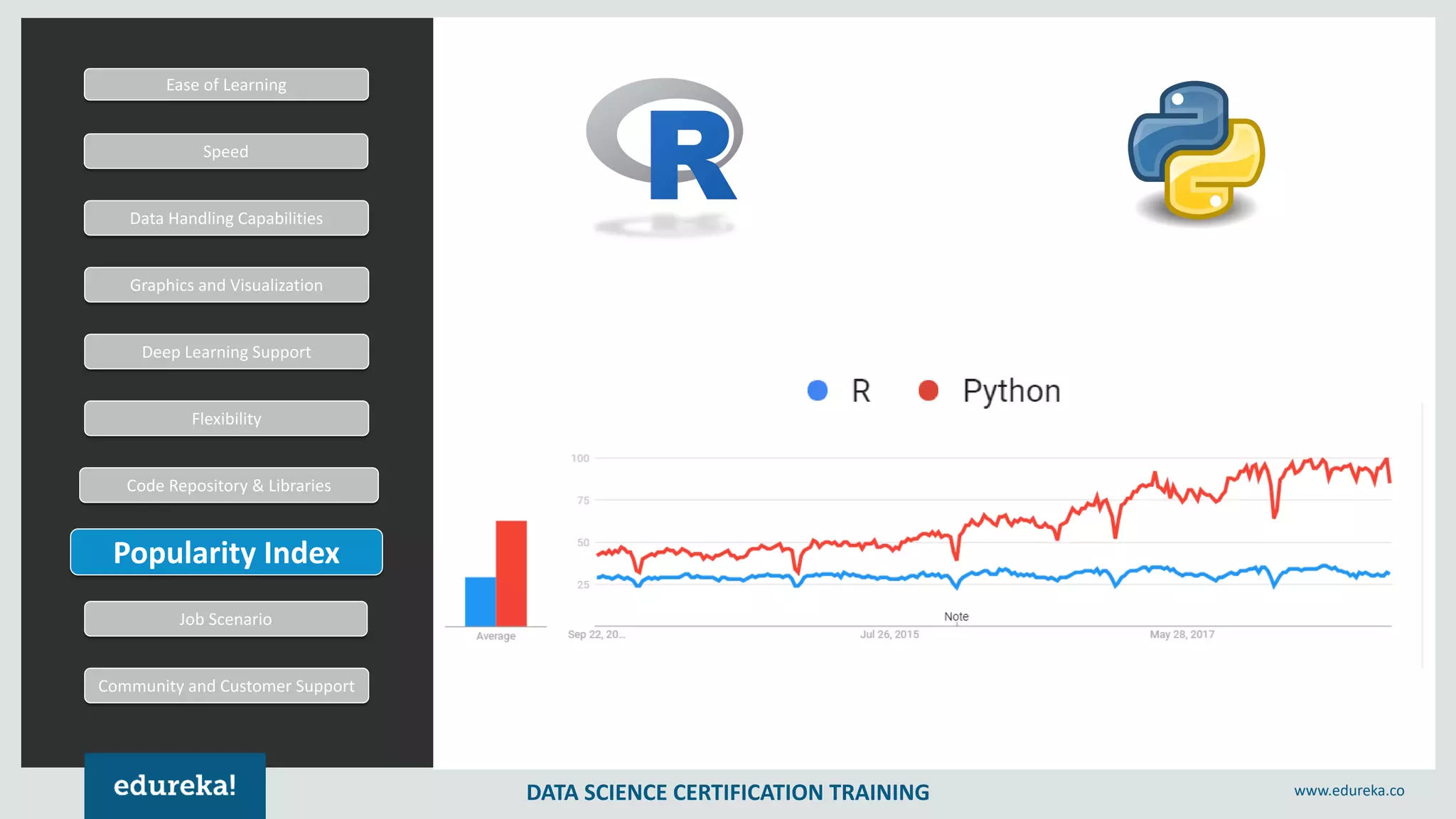 Ease of Learning

Speed

Data Handling Capabilities

Graphics and Visualization

Deep Learning Support

Flexibility

Code Repository & Libraries

Popularity Index

Job Scenario

Community and Customer Support

R

R Python

100
75
50
25

Average

Note

Sep 22, 20...
Jul 26, 2015
May 28, 2017

edureka!

DATA SCIENCE CERTIFICATION TRAINING

www.edureka.co